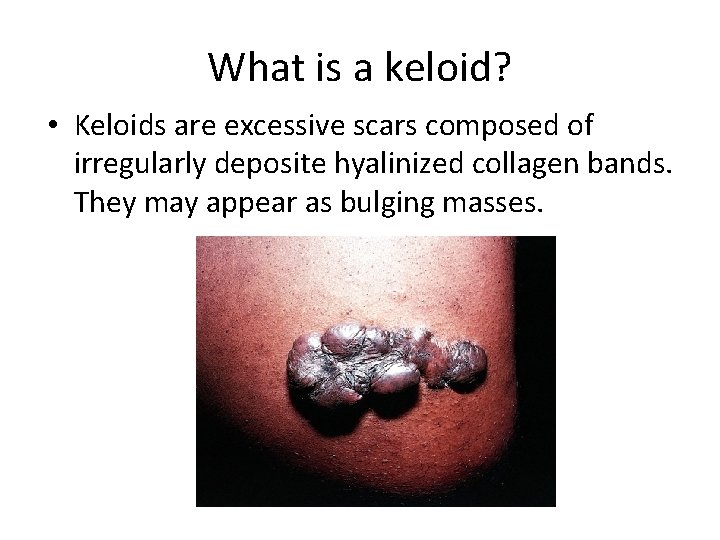 What is a keloid?

• Keloids are excessive scars composed of irregularly deposite hyalinized collagen bands. They may appear as bulging masses.